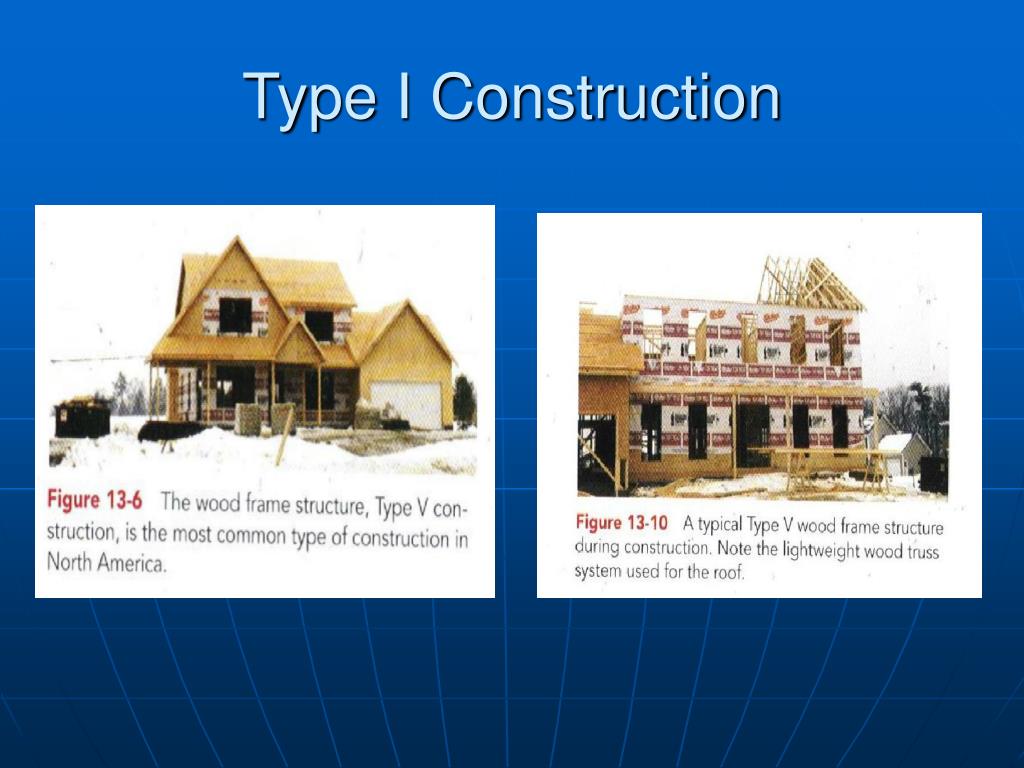 Type I Construction

Figure 13-6 The wood frame structure, Type V construction, is the most common type of construction in North America.

Figure 13-10 A typical Type V wood frame structure during construction. Note the lightweight wood truss system used for the roof.